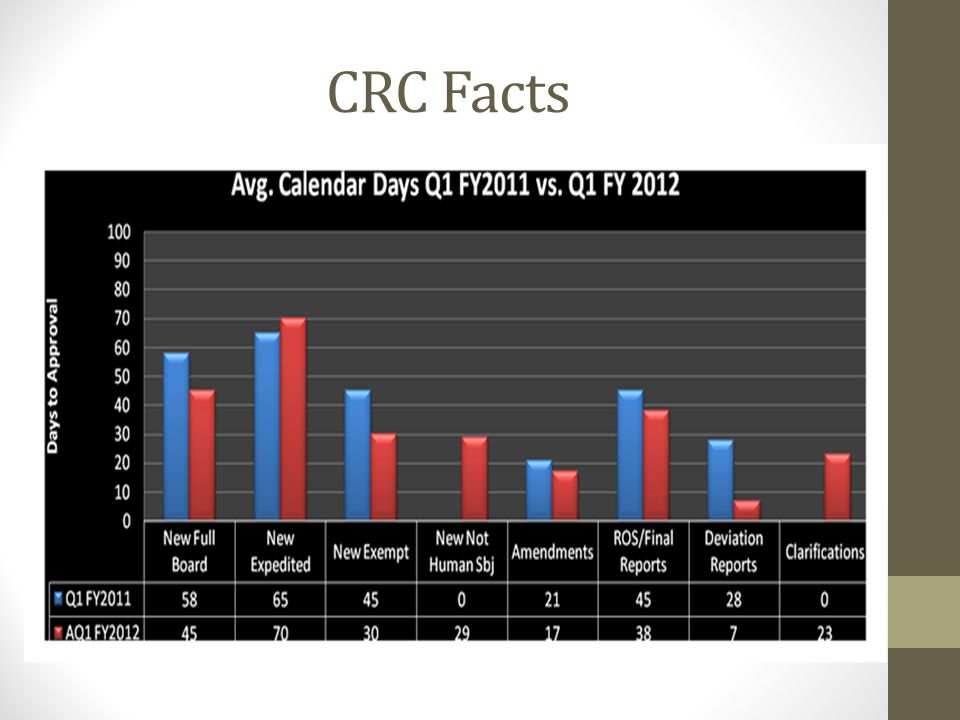 CRC Facts

Avg. Calendar Days Q1 FY2011 vs. Q1 FY 2012

Days to Approval

100
90
80
70
60
50
40
30
20
10
0

| | New Full Board | New Expedited | New Exempt | New Not Human Sbj | Amendments | ROS/Final Reports | Deviation Reports | Clarifications |
|---|---|---|---|---|---|---|---|---|
| Q1 FY2011 | 58 | 65 | 45 | 0 | 21 | 45 | 28 | 0 |
| AQ1 FY2012 | 45 | 70 | 30 | 29 | 17 | 38 | 7 | 23 |